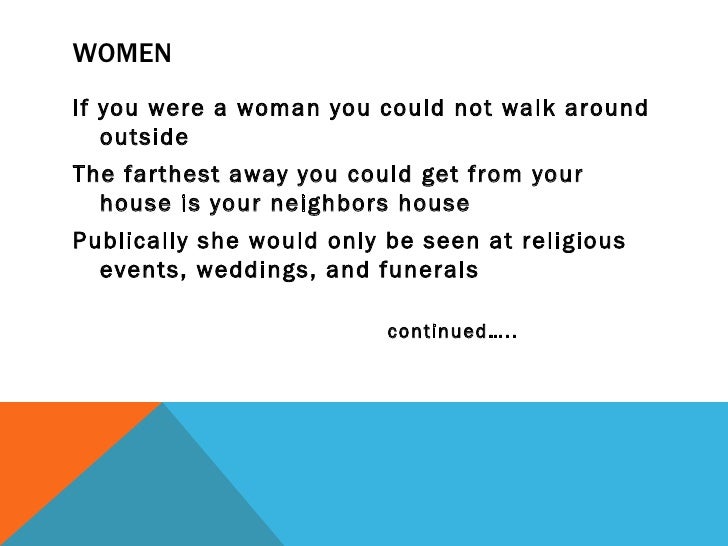 WOMEN

If you were a woman you could not walk around outside

The farthest away you could get from your house is your neighbors house

Publically she would only be seen at religious events, weddings, and funerals

continued…..